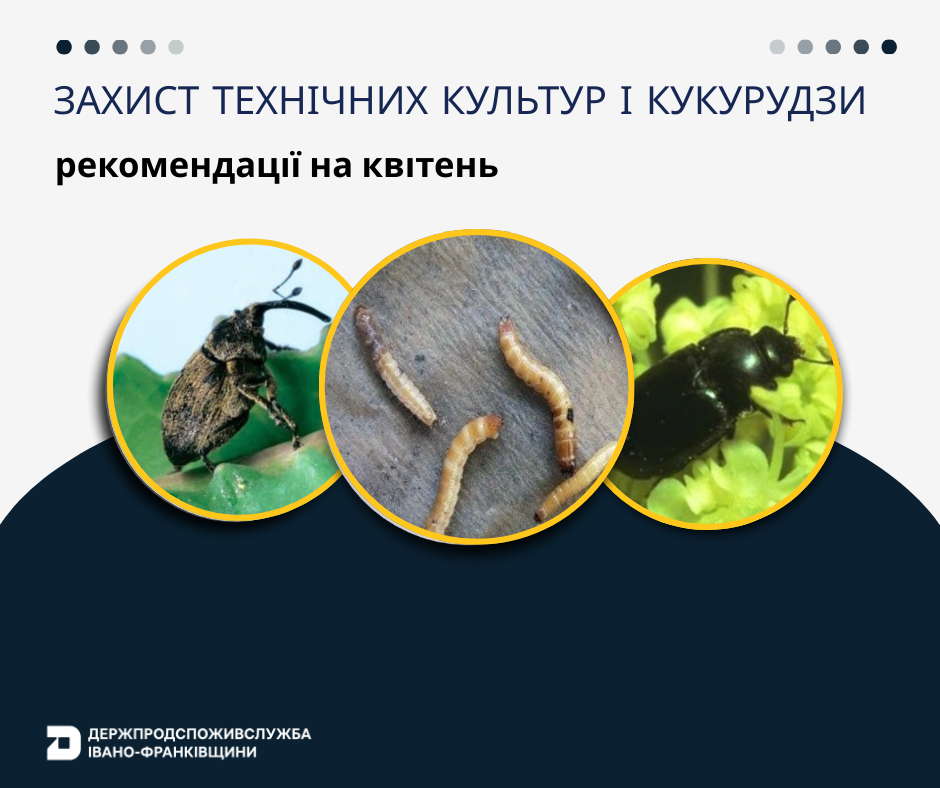 ЗАХИСТ ТЕХНІЧНИХ КУЛЬТУР І КУКУРУДЗИ

рекомендації на квітень

ДЕРЖПРОДСПОЖИВСЛУЖБА
ІВАНО-ФРАНКІВЩИНИ